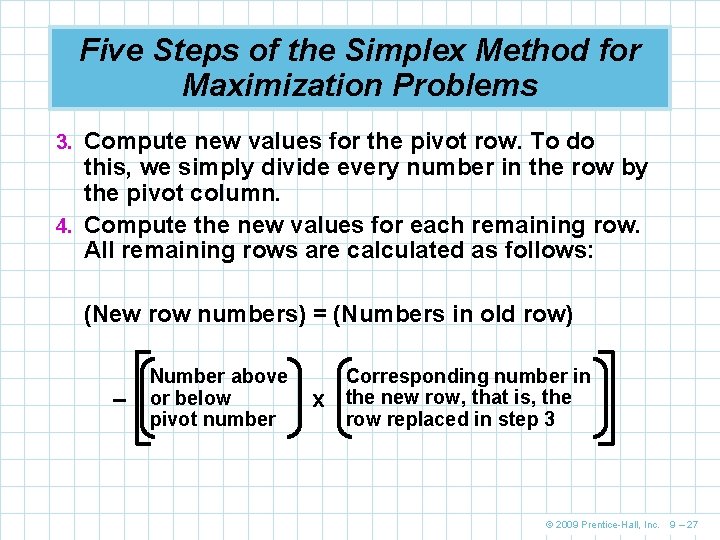 Five Steps of the Simplex Method for Maximization Problems

3. Compute new values for the pivot row. To do this, we simply divide every number in the row by the pivot column.

4. Compute the new values for each remaining row. All remaining rows are calculated as follows:

(New row numbers) = (Numbers in old row)

– [(Number above or below pivot number) x (Corresponding number in the new row, that is, the row replaced in step 3)]

© 2009 Prentice-Hall, Inc. 9 – 27